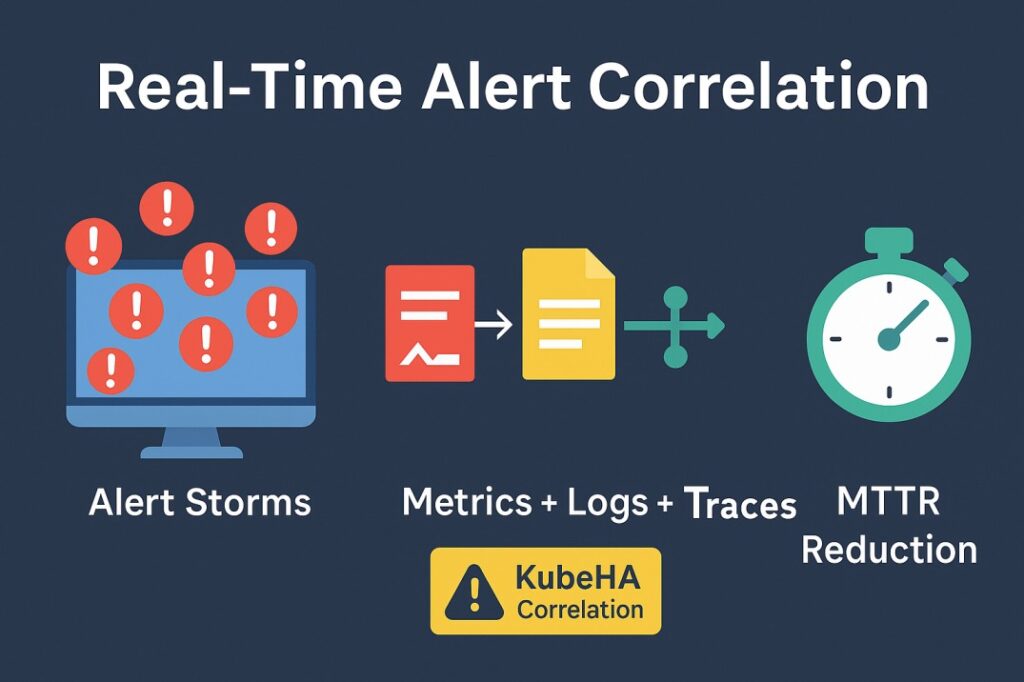 Real-Time Alert Correlation

Alert Storms

Metrics + Logs + Traces

MTTR Reduction

KubeHA Correlation